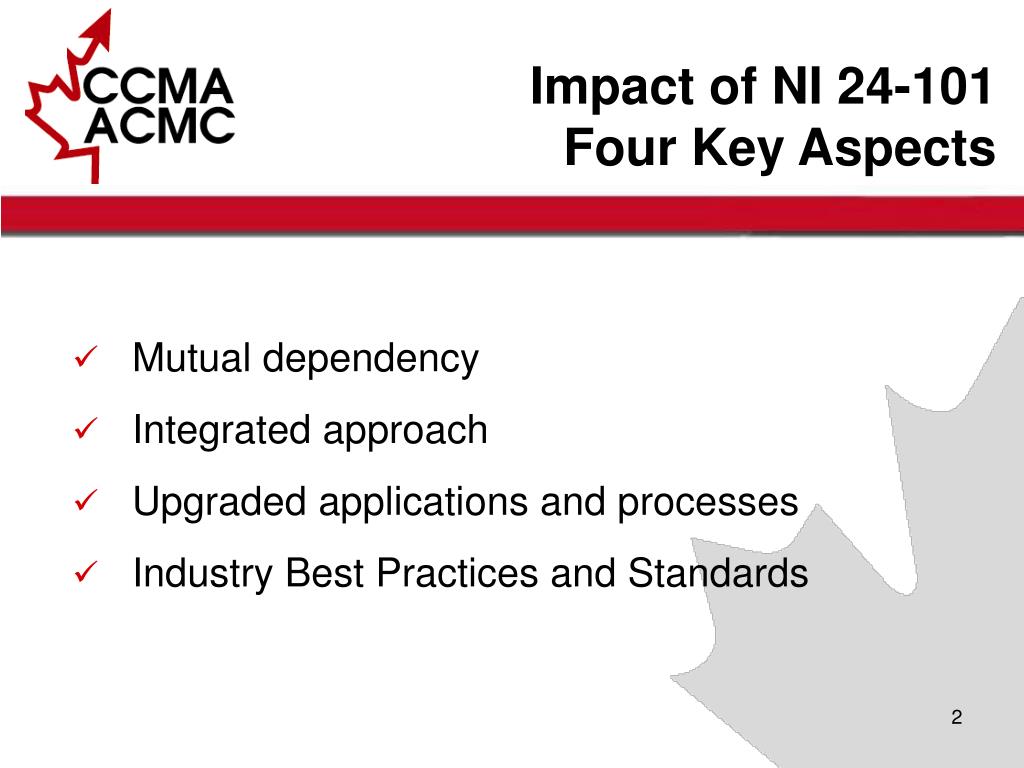 CCMA
ACMC

Impact of NI 24-101
Four Key Aspects

✓ Mutual dependency
✓ Integrated approach
✓ Upgraded applications and processes
✓ Industry Best Practices and Standards

2